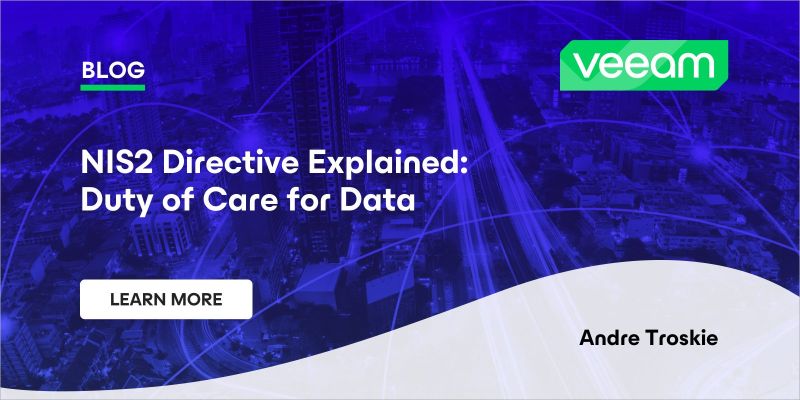 BLOG

veeam

NIS2 Directive Explained: Duty of Care for Data

LEARN MORE

Andre Troskie